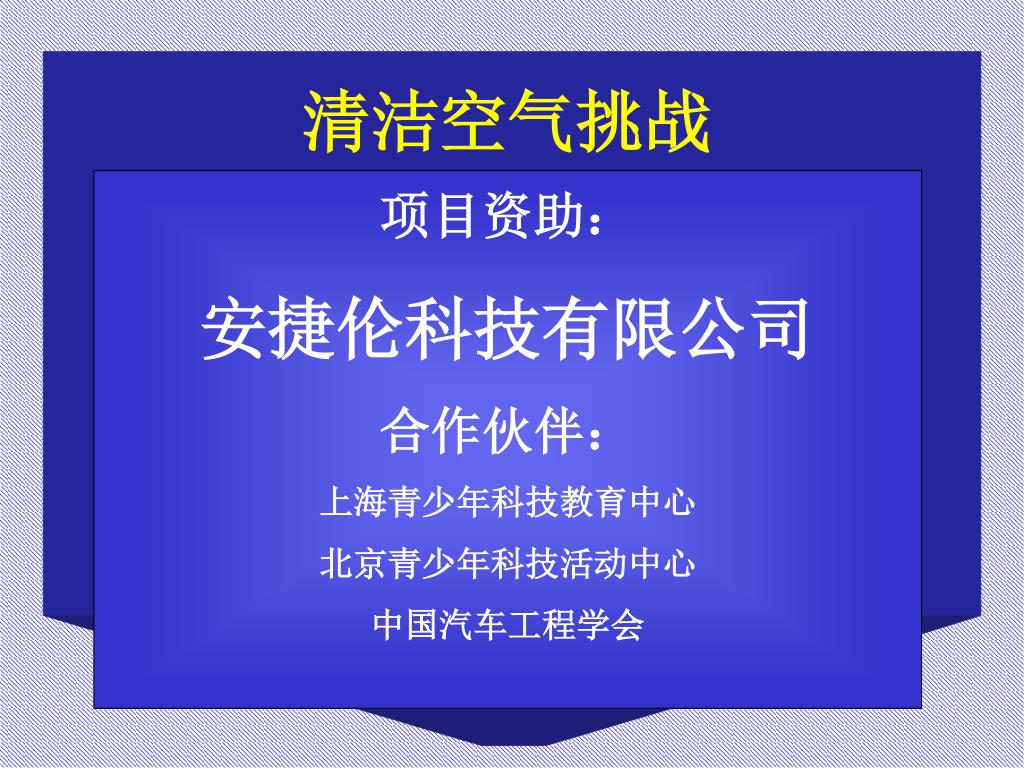 清洁空气挑战

项目资助：

安捷伦科技有限公司

合作伙伴：

上海青少年科技教育中心

北京青少年科技活动中心

中国汽车工程学会